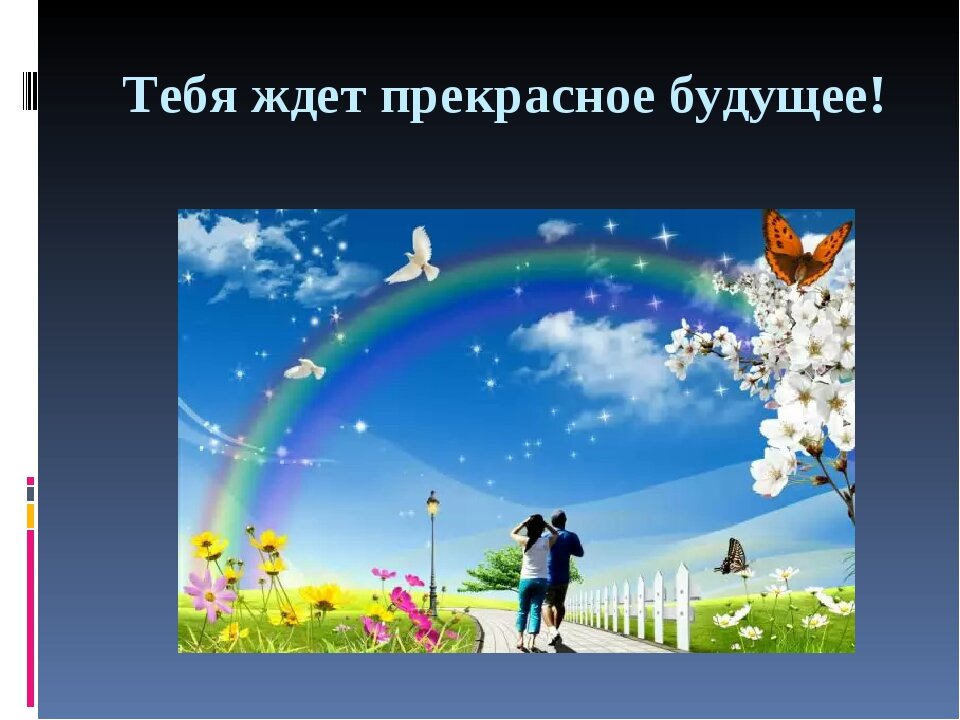 Тебя ждет прекрасное будущее!